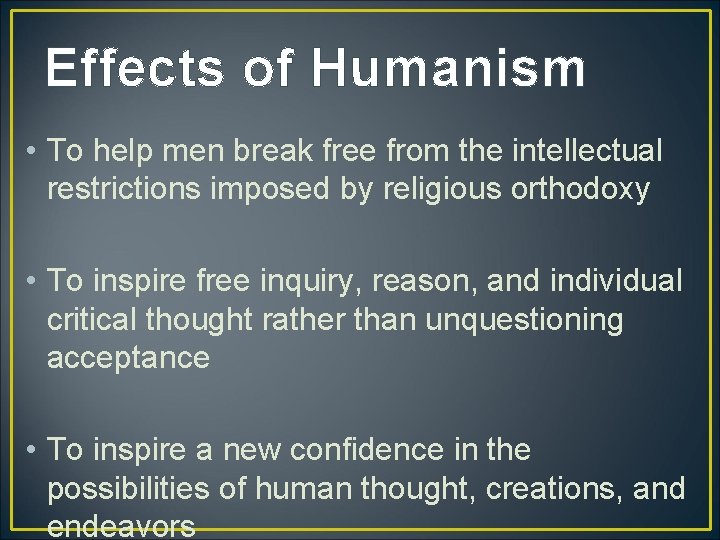 Effects of Humanism

• To help men break free from the intellectual restrictions imposed by religious orthodoxy

• To inspire free inquiry, reason, and individual critical thought rather than unquestioning acceptance

• To inspire a new confidence in the possibilities of human thought, creations, and endeavors